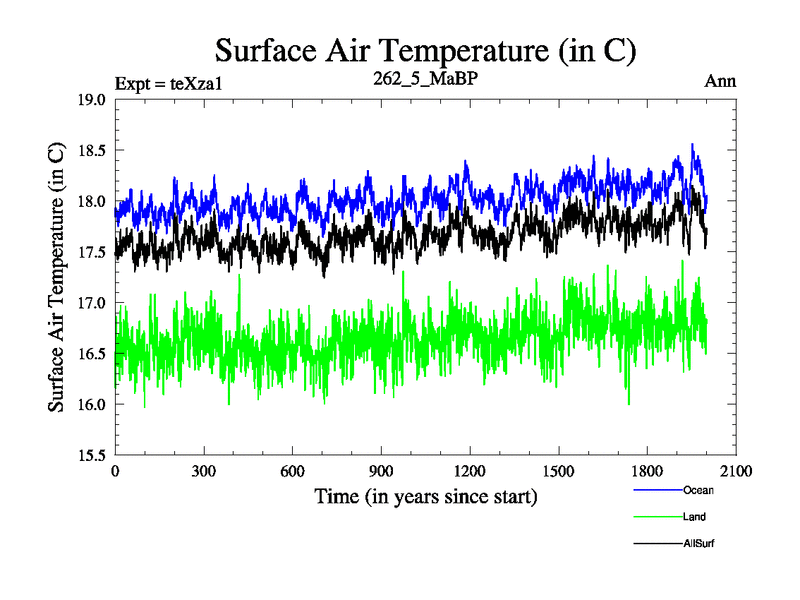 Surface Air Temperature (in C)

Expt = teXza1
262_5_MaBP
Ann

Surface Air Temperature (in C)

19.0
18.5
18.0
17.5
17.0
16.5
16.0
15.5

0
300
600
900
1200
1500
1800
2100

Time (in years since start)

Ocean
Land
AllSurf